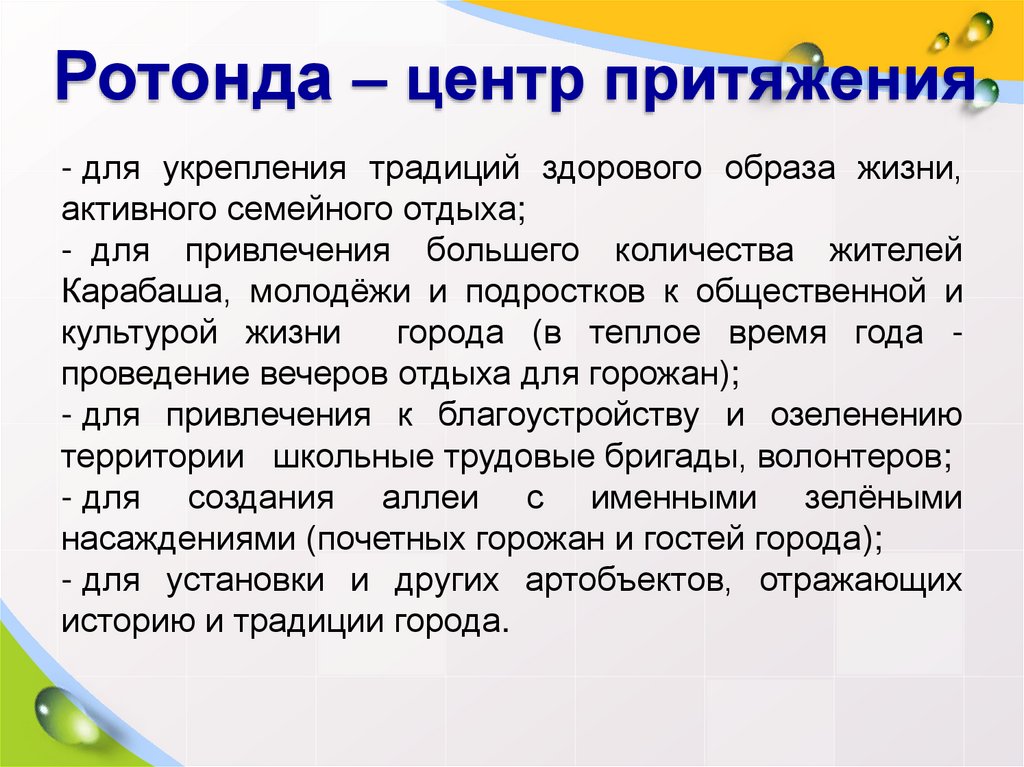 Ротонда – центр притяжения

- для укрепления традиций здорового образа жизни, активного семейного отдыха;
- для привлечения большего количества жителей Карабаша, молодёжи и подростков к общественной и культурой жизни  города (в теплое время года - проведение вечеров отдыха для горожан);
- для привлечения к благоустройству и озеленению территории  школьные трудовые бригады, волонтеров;
- для создания аллеи с именными зелёными насаждениями (почетных горожан и гостей города);
- для установки и других артобъектов, отражающих историю и традиции города.